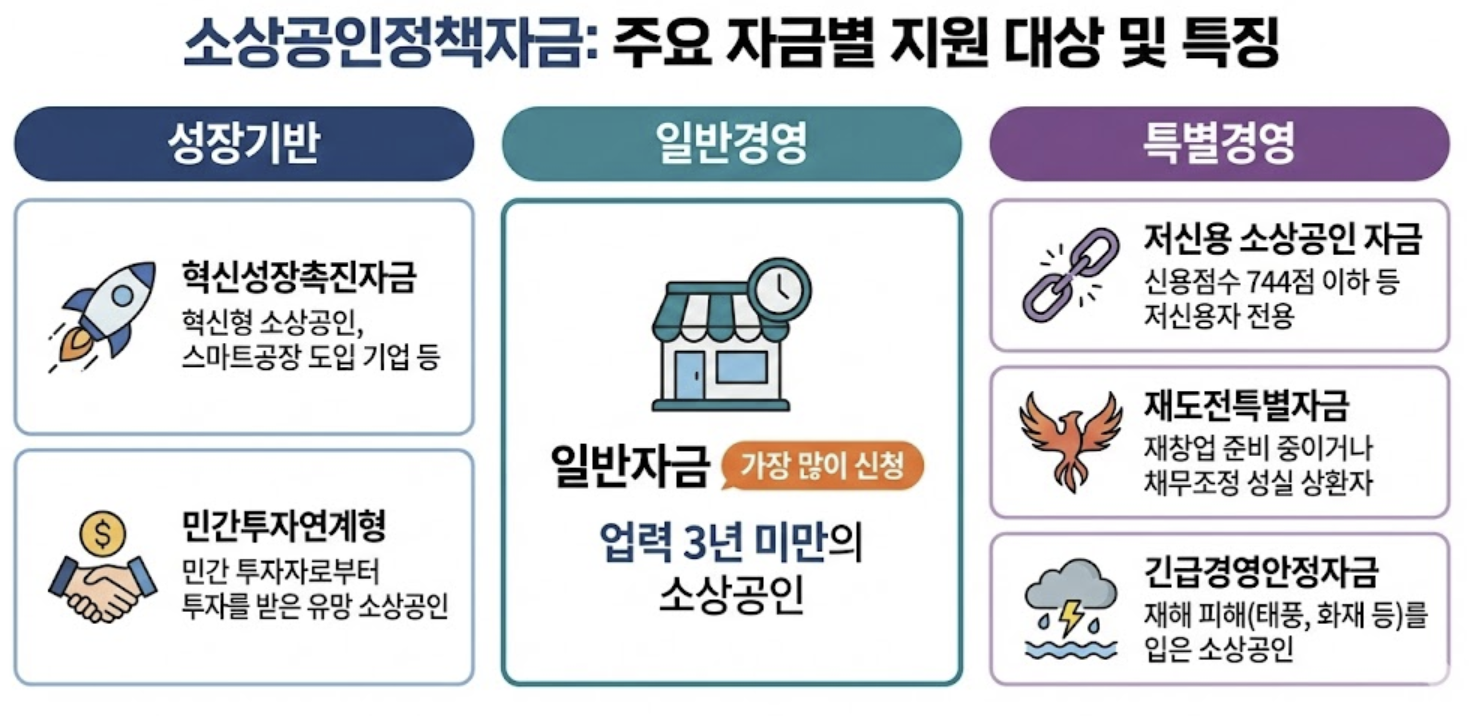 소상공인정책자금: 주요 자금별 지원 대상 및 특징

성장기반

혁신성장촉진자금
혁신형 소상공인, 스마트공장 도입 기업 등

민간투자연계형
민간 투자자로부터 투자를 받은 유망 소상공인

일반경영

일반자금 가장 많이 신청

업력 3년 미만의 소상공인

특별경영

저신용 소상공인 자금
신용점수 744점 이하 등 저신용자 전용

재도전특별자금
재창업 준비 중이거나 채무조정 성실 상환자

긴급경영안정자금
재해 피해(태풍, 화재 등)를 입은 소상공인